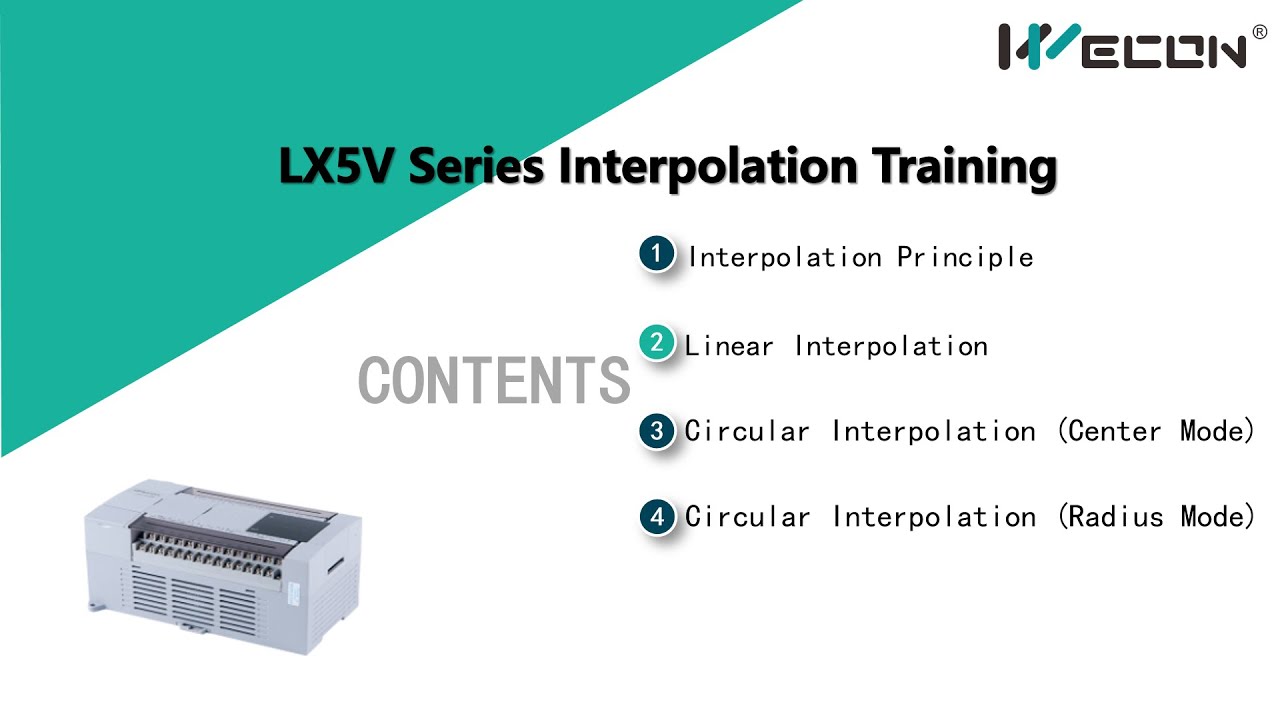 WECON®

LX5V Series Interpolation Training

CONTENTS

1 Interpolation Principle

2 Linear Interpolation

3 Circular Interpolation (Center Mode)

4 Circular Interpolation (Radius Mode)